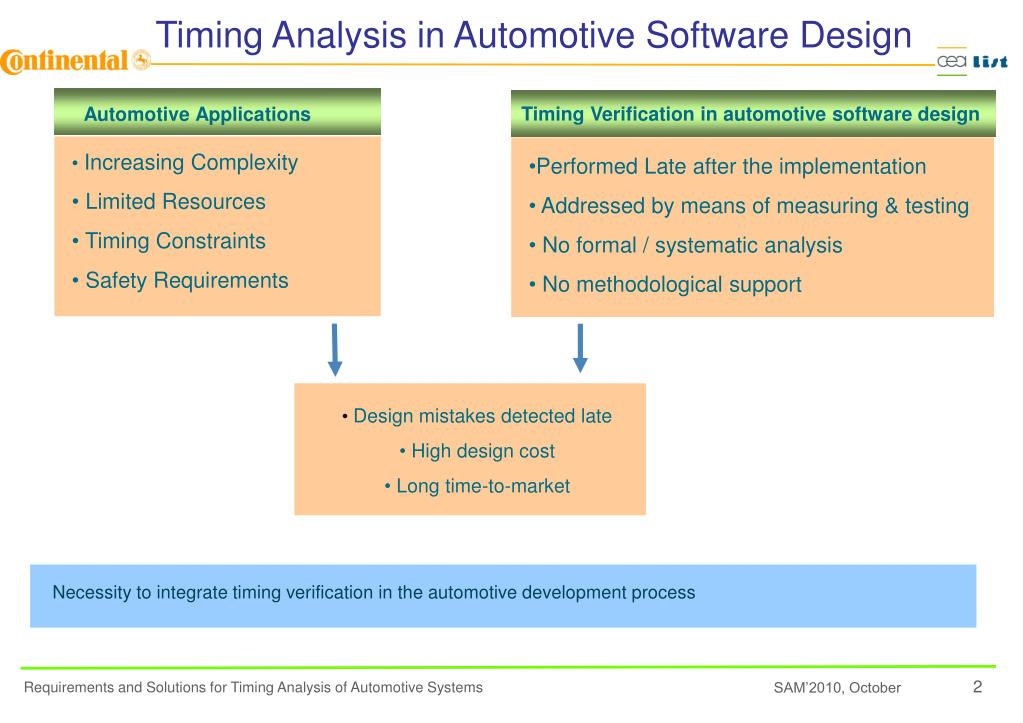 Timing Analysis in Automotive Software Design

Continental

cea list

Automotive Applications

• Increasing Complexity
• Limited Resources
• Timing Constraints
• Safety Requirements

Timing Verification in automotive software design

•Performed Late after the implementation
• Addressed by means of measuring & testing
• No formal / systematic analysis
• No methodological support

• Design mistakes detected late
• High design cost
• Long time-to-market

Necessity to integrate timing verification in the automotive development process

Requirements and Solutions for Timing Analysis of Automotive Systems

SAM'2010, October

2